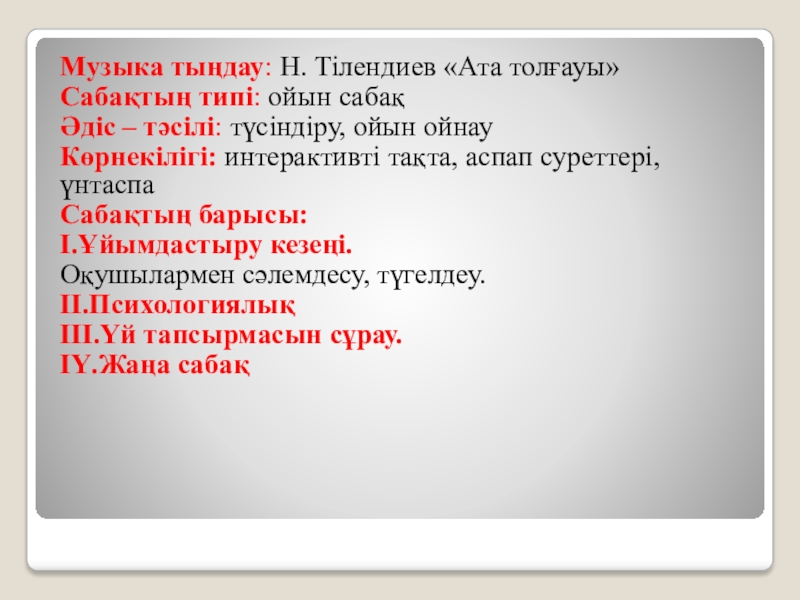 Музыка тыңдау: Н. Тілендиев «Ата толғауы»
Сабақтың типі: ойын сабақ
Әдіс – тәсілі: түсіндіру, ойын ойнау
Көрнекілігі: интерактивті тақта, аспап суреттері, үнтаспа
Сабақтың барысы:
І.Ұйымдастыру кезеңі.
Оқушылармен сәлемдесу, түгелдеу.
ІІ.Психологиялық
ІІІ.Үй тапсырмасын сұрау.
ІҮ.Жаңа сабақ